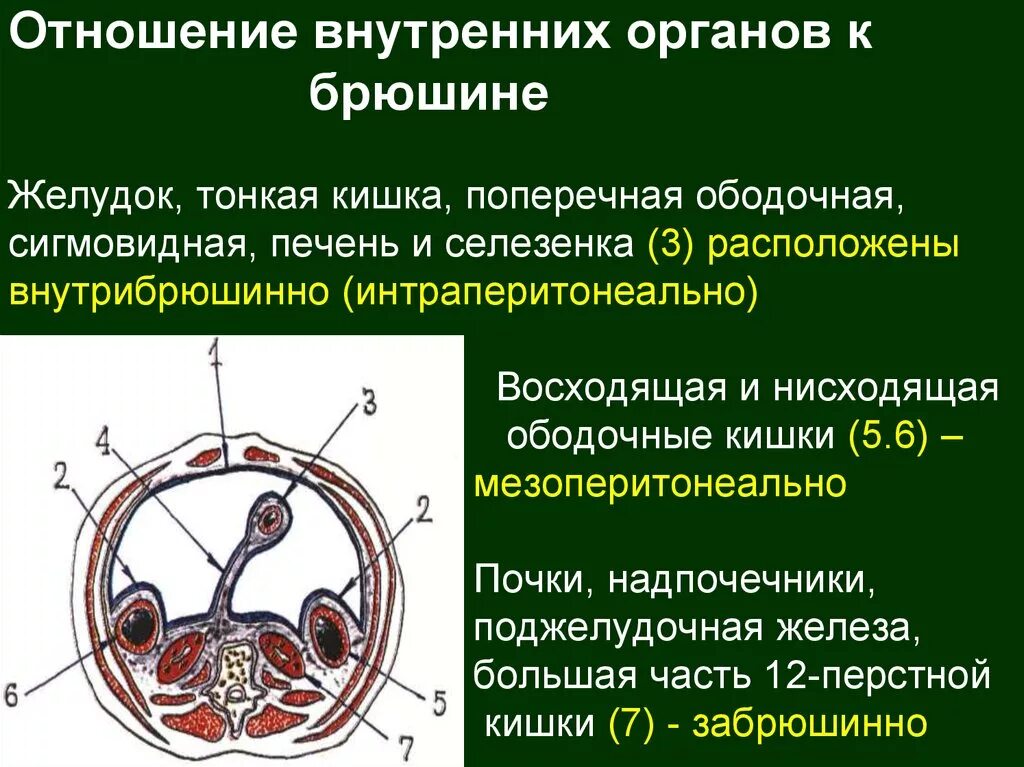 Отношение внутренних органов к брюшине

Желудок, тонкая кишка, поперечная ободочная, сигмовидная, печень и селезенка (3) расположены внутрибрюшинно (интраперитонеально)

1
3
4
2
2
6
5
7

Восходящая и нисходящая ободочные кишки (5.6) – мезоперитонеально

Почки, надпочечники, поджелудочная железа, большая часть 12-перстной кишки (7) - забрюшинно